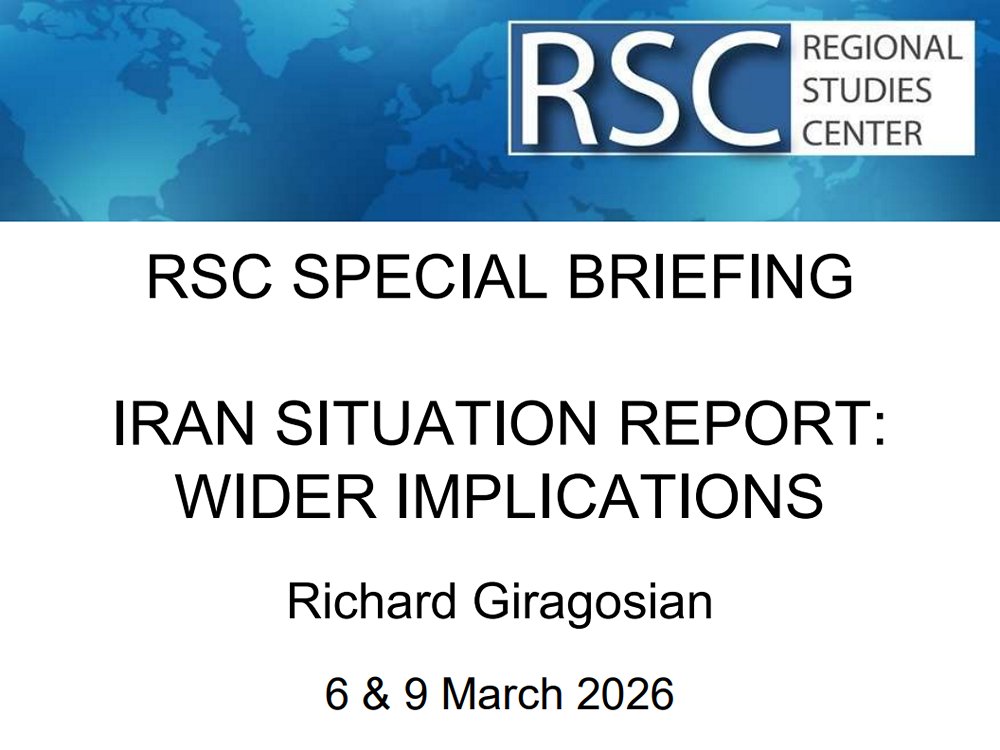 RSC REGIONAL STUDIES CENTER

RSC SPECIAL BRIEFING

IRAN SITUATION REPORT: WIDER IMPLICATIONS

Richard Giragosian

6 & 9 March 2026